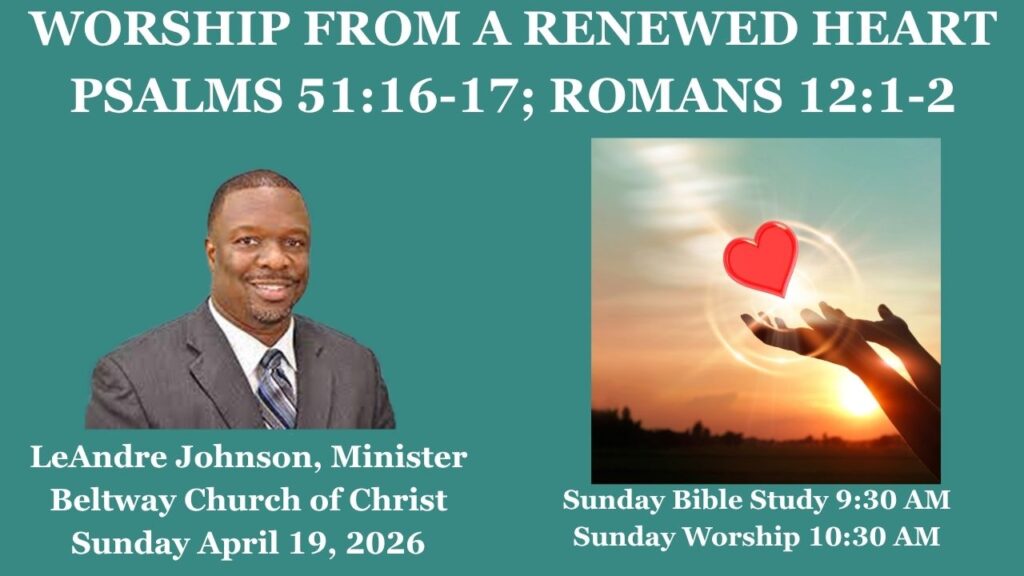 WORSHIP FROM A RENEWED HEART
PSALMS 51:16-17; ROMANS 12:1-2

LeAndre Johnson, Minister
Beltway Church of Christ
Sunday April 19, 2026

Sunday Bible Study 9:30 AM
Sunday Worship 10:30 AM